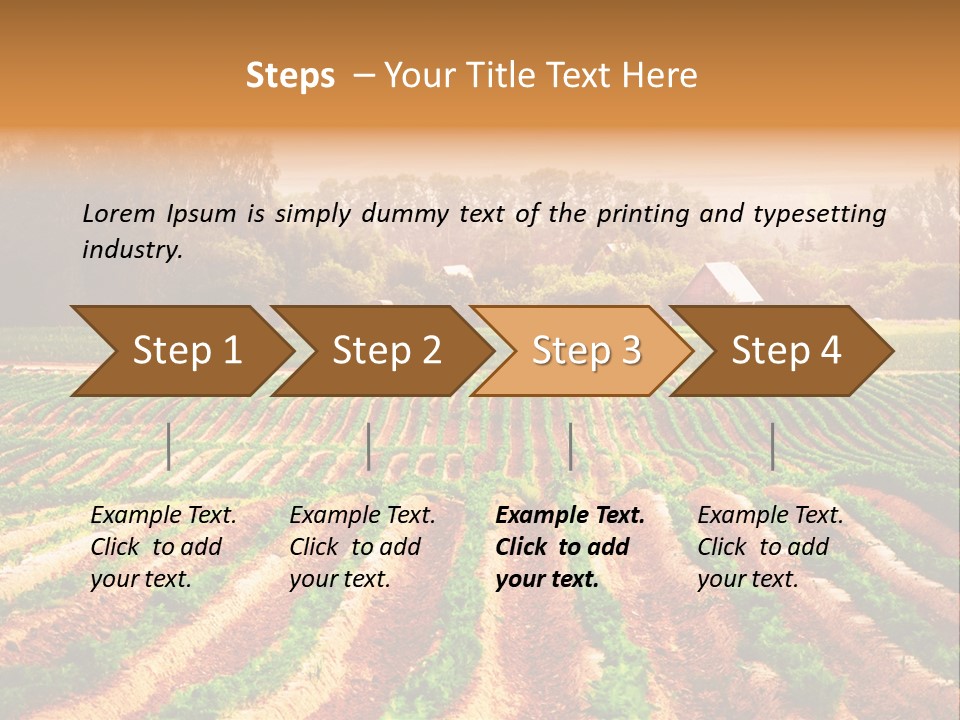 Steps – Your Title Text Here

Lorem Ipsum is simply dummy text of the printing and typesetting industry.

Step 1

Step 2

Step 3

Step 4

Example Text. Click to add your text.

Example Text. Click to add your text.

Example Text. Click to add your text.

Example Text. Click to add your text.